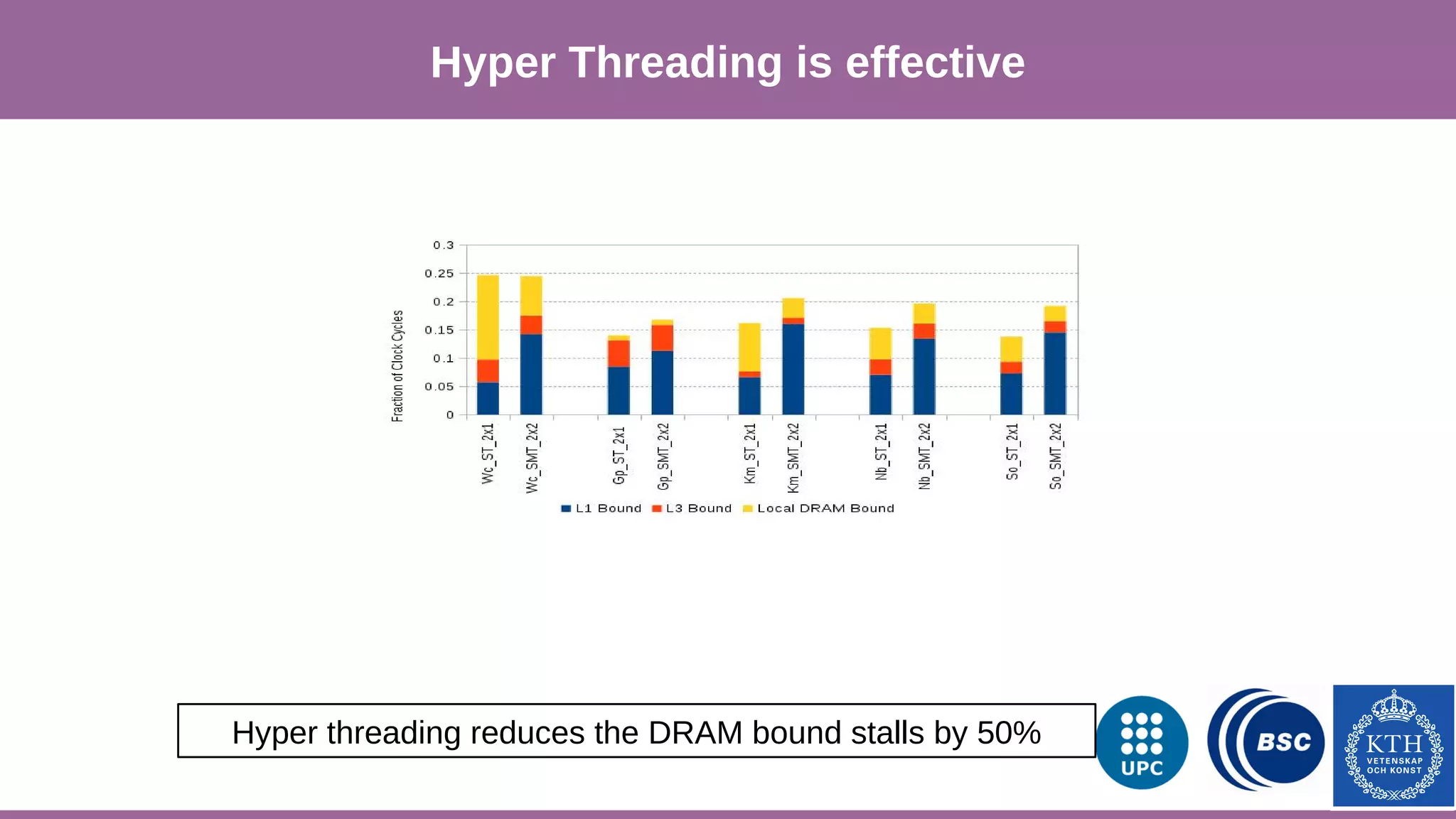 Hyper Threading is effective

Fraction of Clock Cycles

0.3
0.25
0.2
0.15
0.1
0.05
0

Wc_ST_2x1
Wc_SMT_2x2
Gp_ST_2x1
Gp_SMT_2x2
Km_ST_2x1
Km_SMT_2x2
Nb_ST_2x1
Nb_SMT_2x2
So_ST_2x1
So_SMT_2x2

L1 Bound L3 Bound Local DRAM Bound

Hyper threading reduces the DRAM bound stalls by 50%

UPC

BSC

KTH
VETENSKAP
OCH KONST